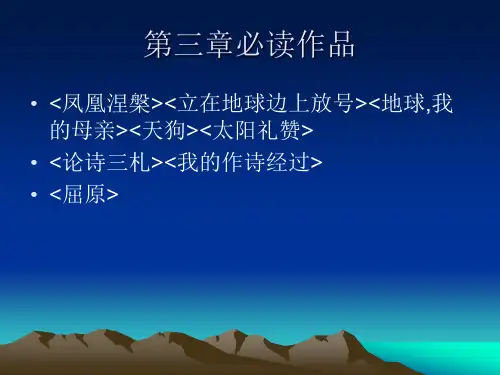 第三章必读作品

• <凤凰涅槃><立在地球边上放号><地球,我的母亲><天狗><太阳礼赞>
• <论诗三札><我的作诗经过>
• <屈原>